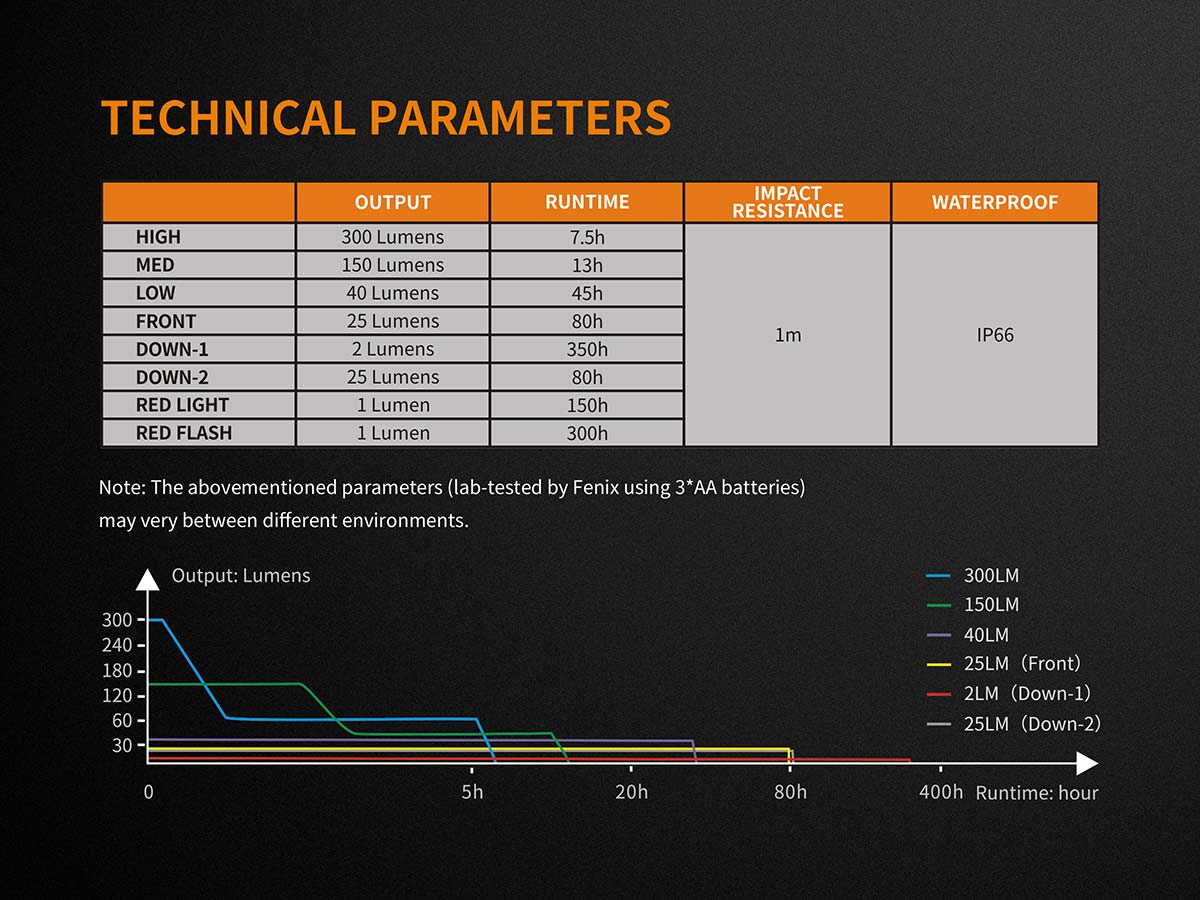 TECHNICAL PARAMETERS

| | OUTPUT | RUNTIME | IMPACT RESISTANCE | WATERPROOF |
|---|---|---|---|---|
| HIGH | 300 Lumens | 7.5h | 1m | IP66 |
| MED | 150 Lumens | 13h | | |
| LOW | 40 Lumens | 45h | | |
| FRONT | 25 Lumens | 80h | | |
| DOWN-1 | 2 Lumens | 350h | | |
| DOWN-2 | 25 Lumens | 80h | | |
| RED LIGHT | 1 Lumen | 150h | | |
| RED FLASH | 1 Lumen | 300h | | |

Note: The abovementioned parameters (lab-tested by Fenix using 3*AA batteries) may very between different environments.

Output: Lumens

300
240
180
120
60
30

0 5h 20h 80h 400h Runtime: hour

300LM
150LM
40LM
25LM（Front）
2LM（Down-1）
25LM（Down-2）